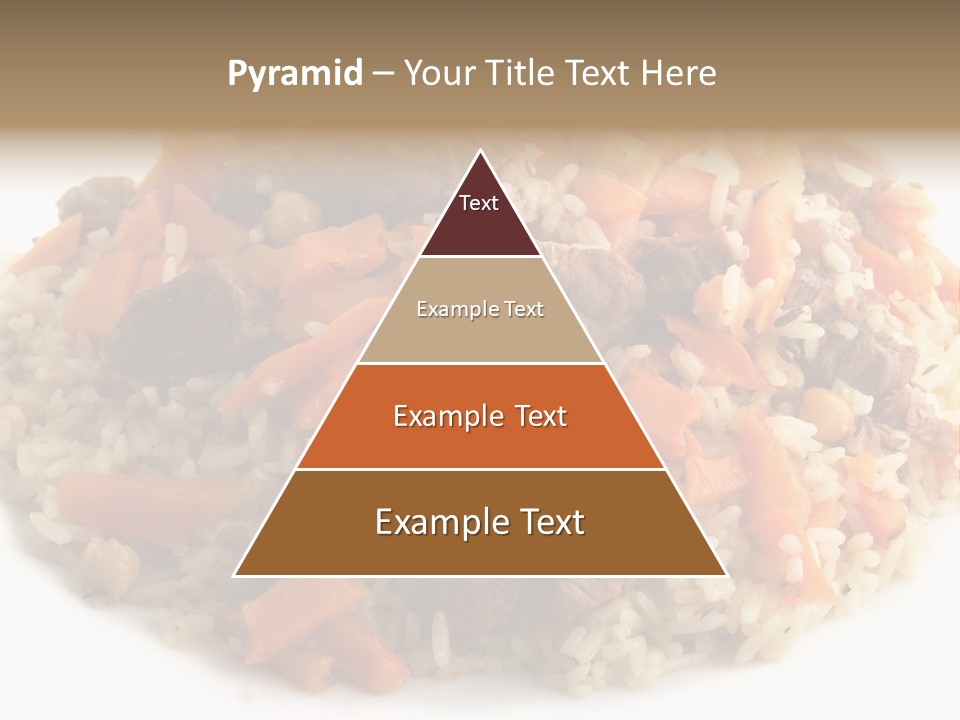 Pyramid – Your Title Text Here

Text

Example Text

Example Text

Example Text